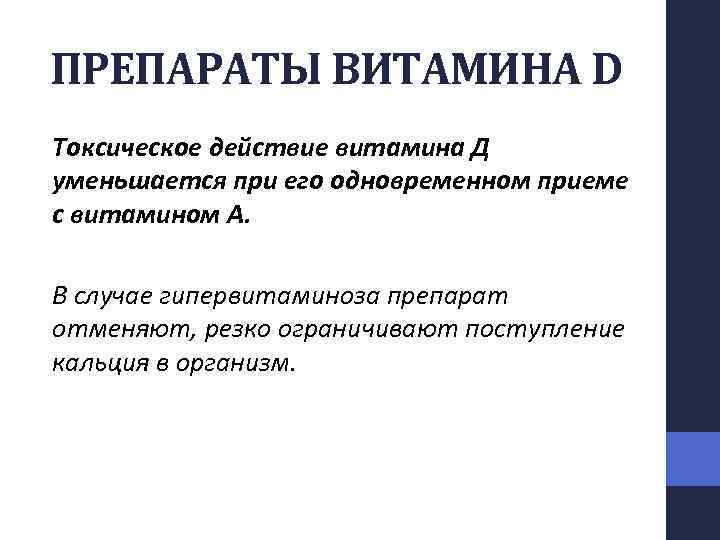 ПРЕПАРАТЫ ВИТАМИНА D

Токсическое действие витамина Д уменьшается при его одновременном приеме с витамином А.

В случае гипервитаминоза препарат отменяют, резко ограничивают поступление кальция в организм.